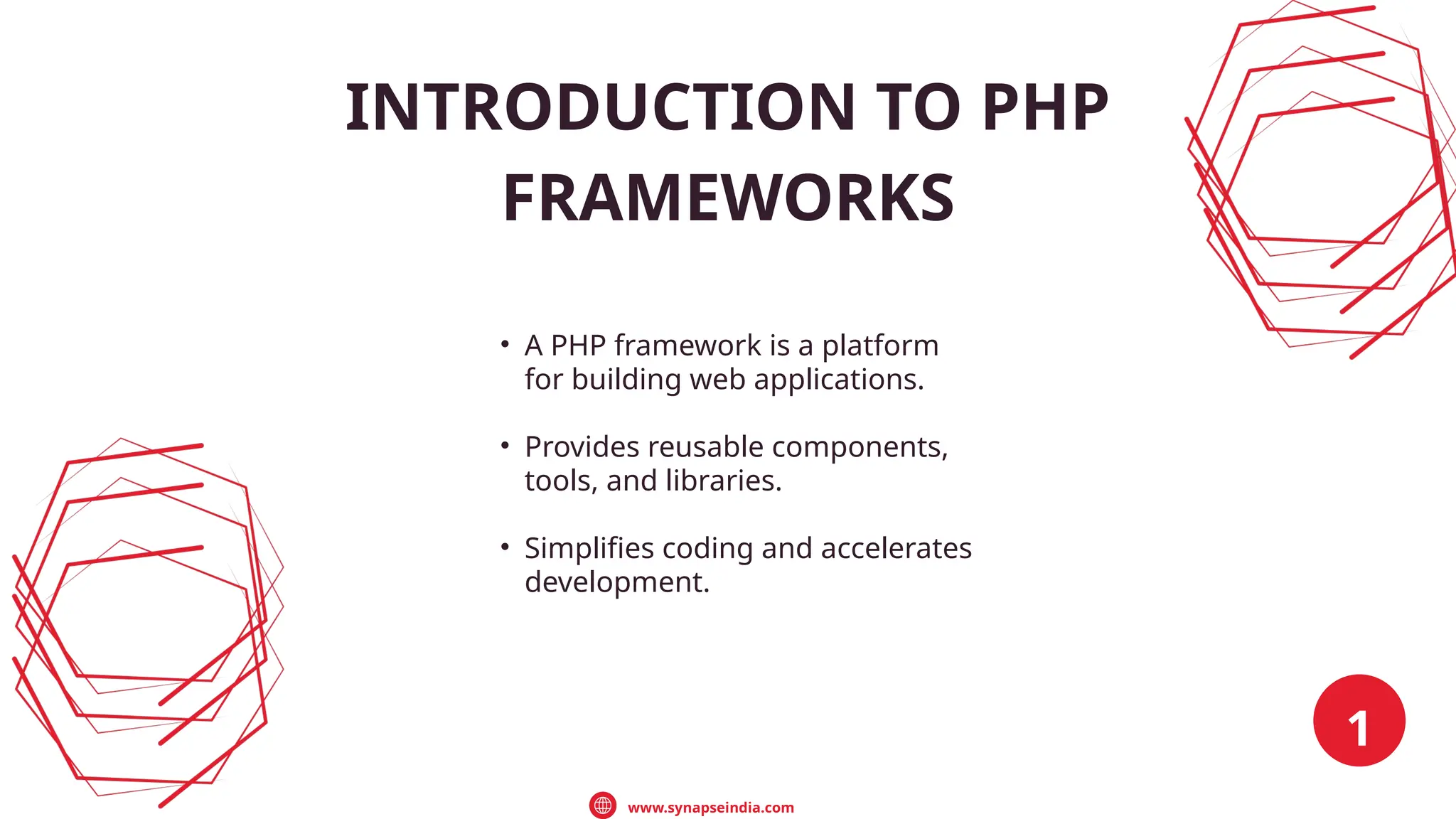 INTRODUCTION TO PHP FRAMEWORKS

• A PHP framework is a platform for building web applications.

• Provides reusable components, tools, and libraries.

• Simplifies coding and accelerates development.

1

www.synapseindia.com